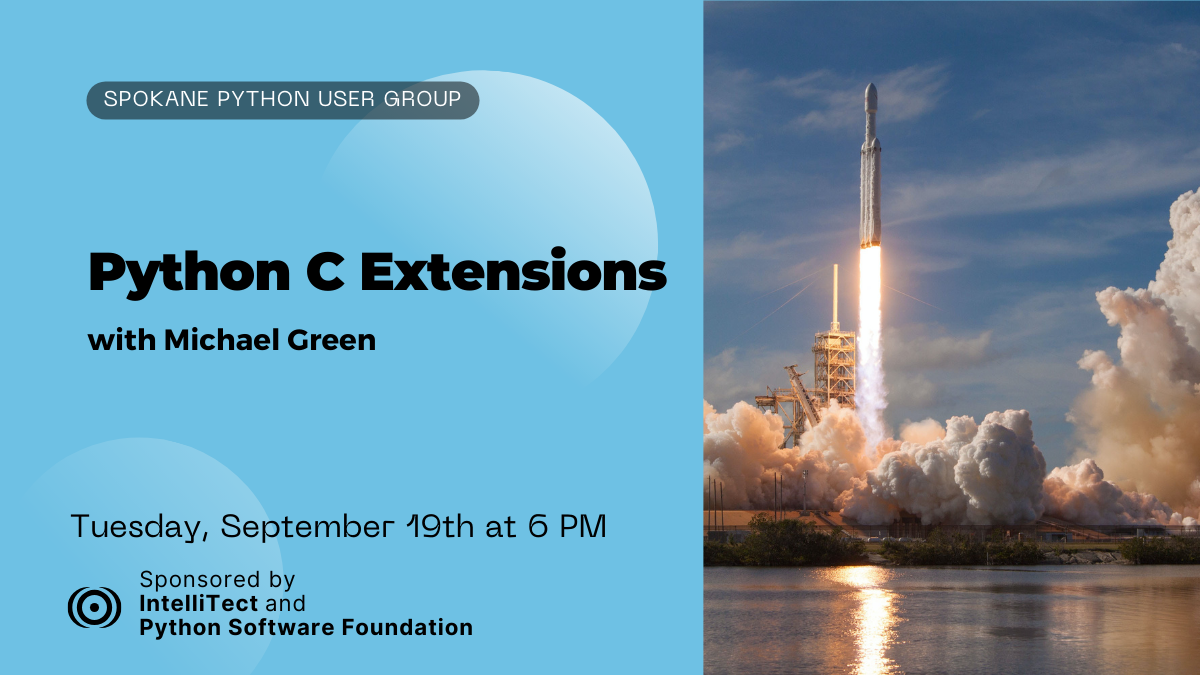 SPOKANE PYTHON USER GROUP

Python C Extensions

with Michael Green

Tuesday, September 19th at 6 PM

Sponsored by
IntelliTect and
Python Software Foundation